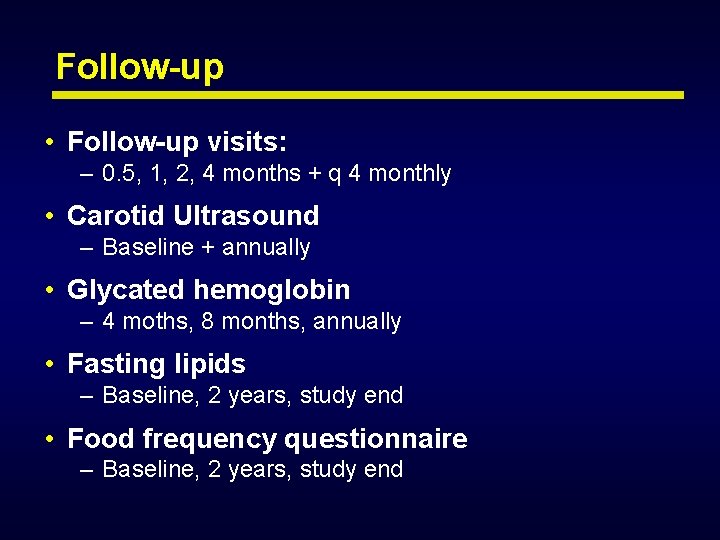 Follow-up

• Follow-up visits:
 – 0.5, 1, 2, 4 months + q 4 monthly
• Carotid Ultrasound
 – Baseline + annually
• Glycated hemoglobin
 – 4 moths, 8 months, annually
• Fasting lipids
 – Baseline, 2 years, study end
• Food frequency questionnaire
 – Baseline, 2 years, study end